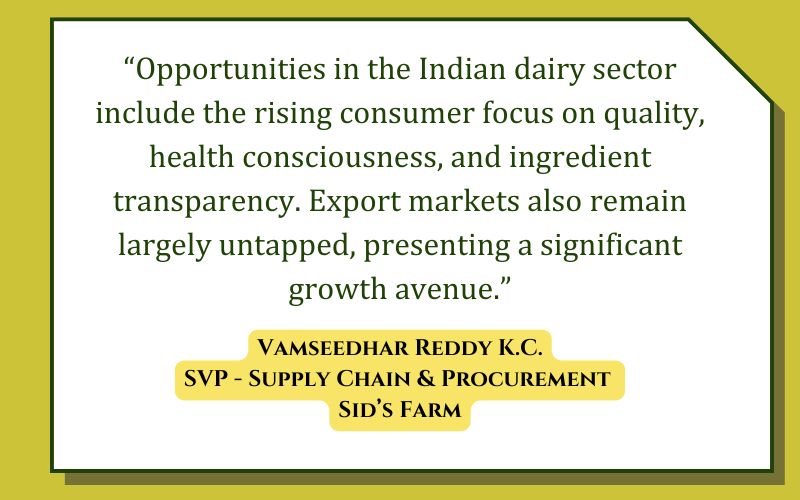 “Opportunities in the Indian dairy sector include the rising consumer focus on quality, health consciousness, and ingredient transparency. Export markets also remain largely untapped, presenting a significant growth avenue.”

Vamseedhar Reddy K.C.
SVP - Supply Chain & Procurement
Sid’s Farm